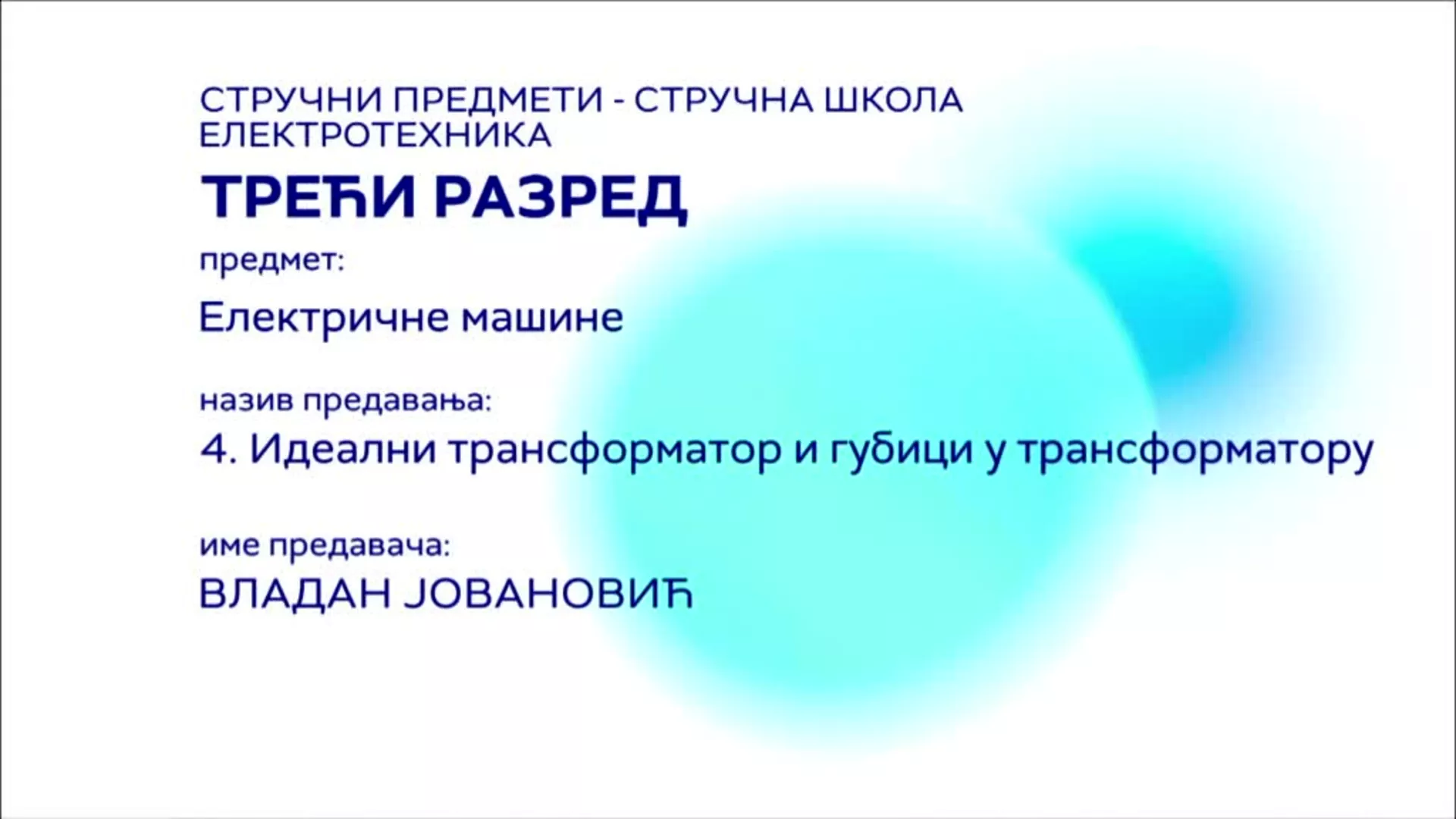 СТРУЧНИ ПРЕДМЕТИ - СТРУЧНА ШКОЛА
ЕЛЕКТРОТЕХНИКА

ТРЕЋИ РАЗРЕД

предмет:

Електричне машине

назив предавања:

4. Идеални трансформатор и губици у трансформатору

име предавача:

ВЛАДАН ЈОВАНОВИЋ